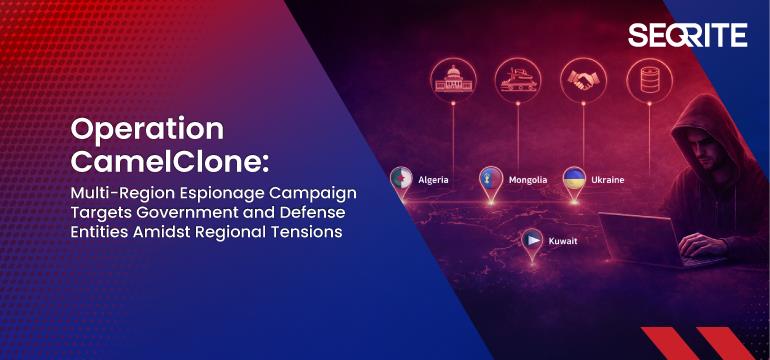 SEQRITE

Operation CamelClone:

Multi-Region Espionage Campaign Targets Government and Defense Entities Amidst Regional Tensions

Algeria

Mongolia

Ukraine

Kuwait